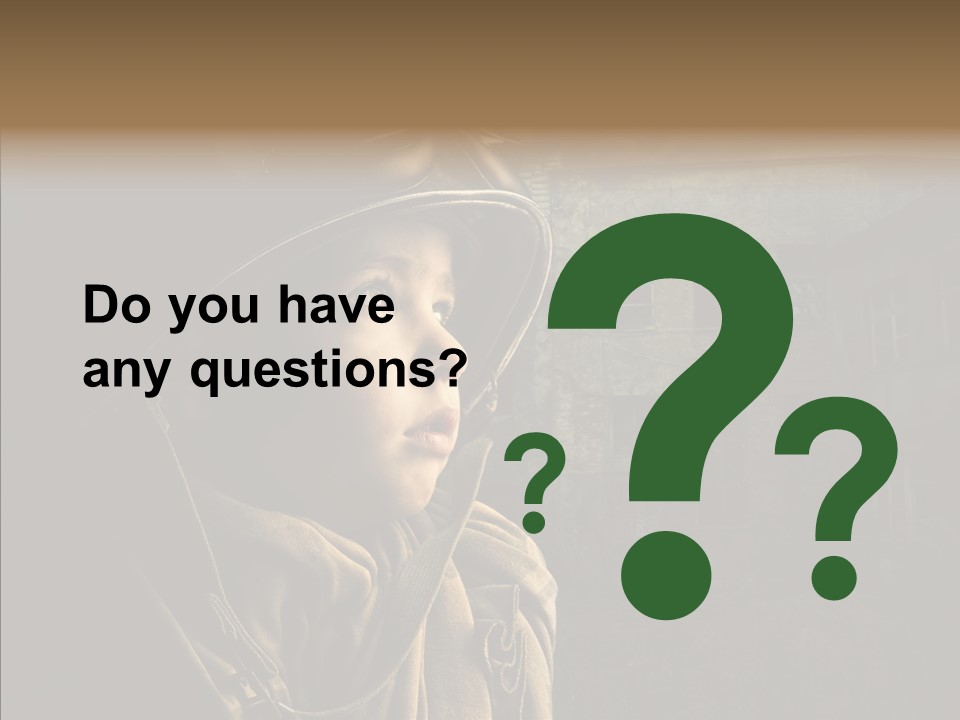 Do you have any questions?

?
?
?